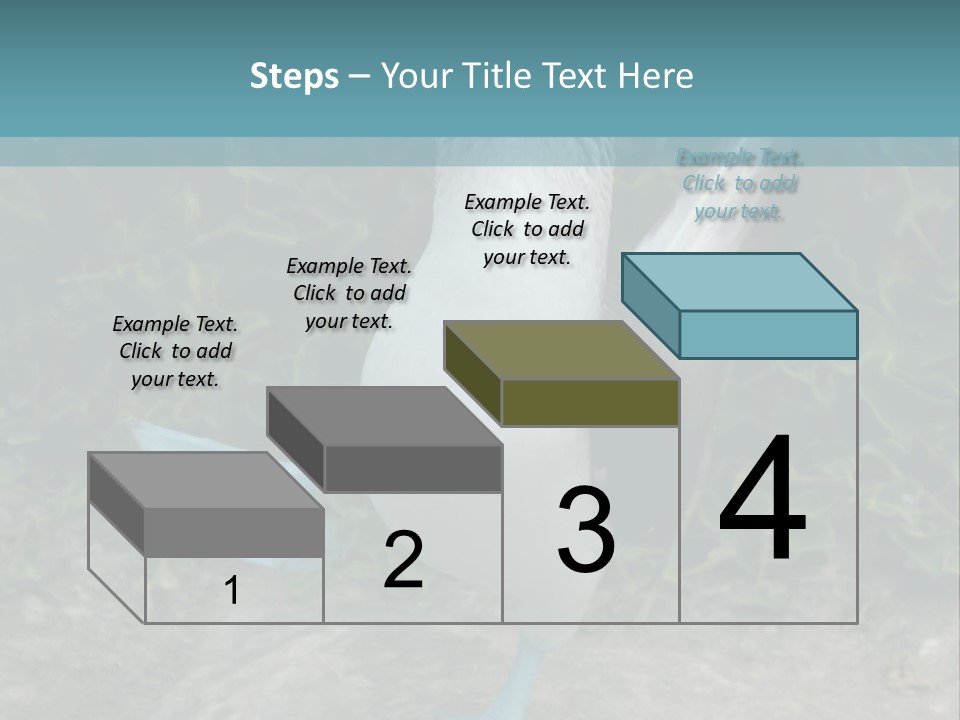 Steps – Your Title Text Here

Example Text. Click to add your text.

Example Text. Click to add your text.

Example Text. Click to add your text.

Example Text. Click to add your text.

1

2

3

4